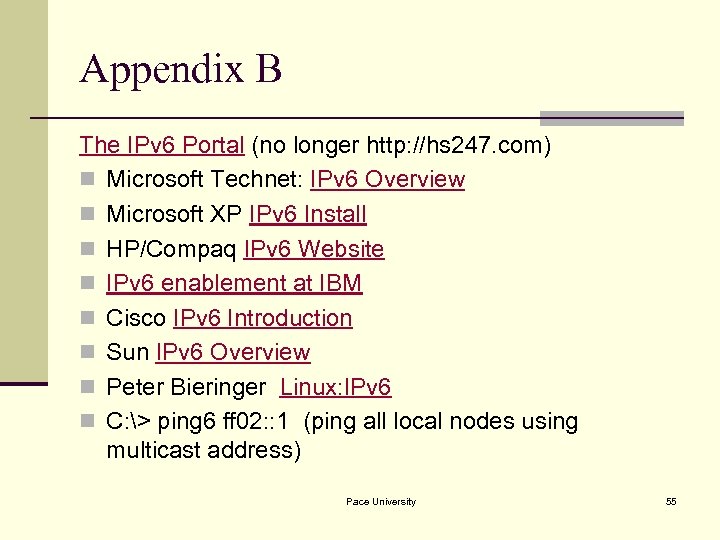 Appendix B

The IPv6 Portal (no longer http://hs247.com)

- Microsoft Technet: IPv6 Overview
- Microsoft XP IPv6 Install
- HP/Compaq IPv6 Website
- IPv6 enablement at IBM
- Cisco IPv6 Introduction
- Sun IPv6 Overview
- Peter Bieringer Linux:IPv6
- C:\> ping6 ff02::1 (ping all local nodes using multicast address)

Pace University

55